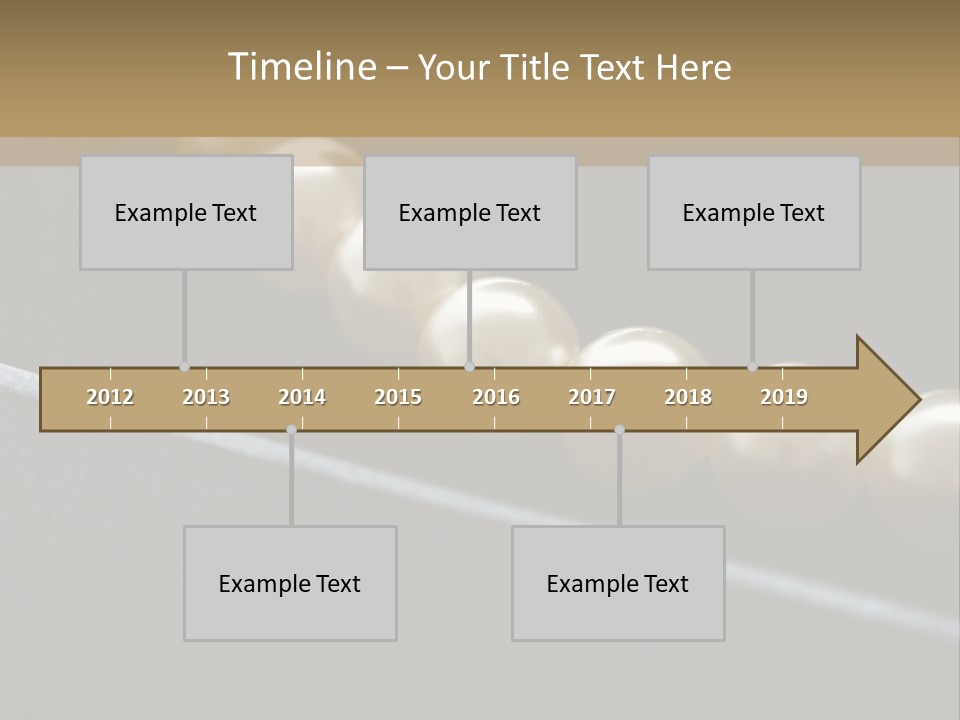 Timeline – Your Title Text Here

Example Text

Example Text

Example Text

2012 2013 2014 2015 2016 2017 2018 2019

Example Text

Example Text